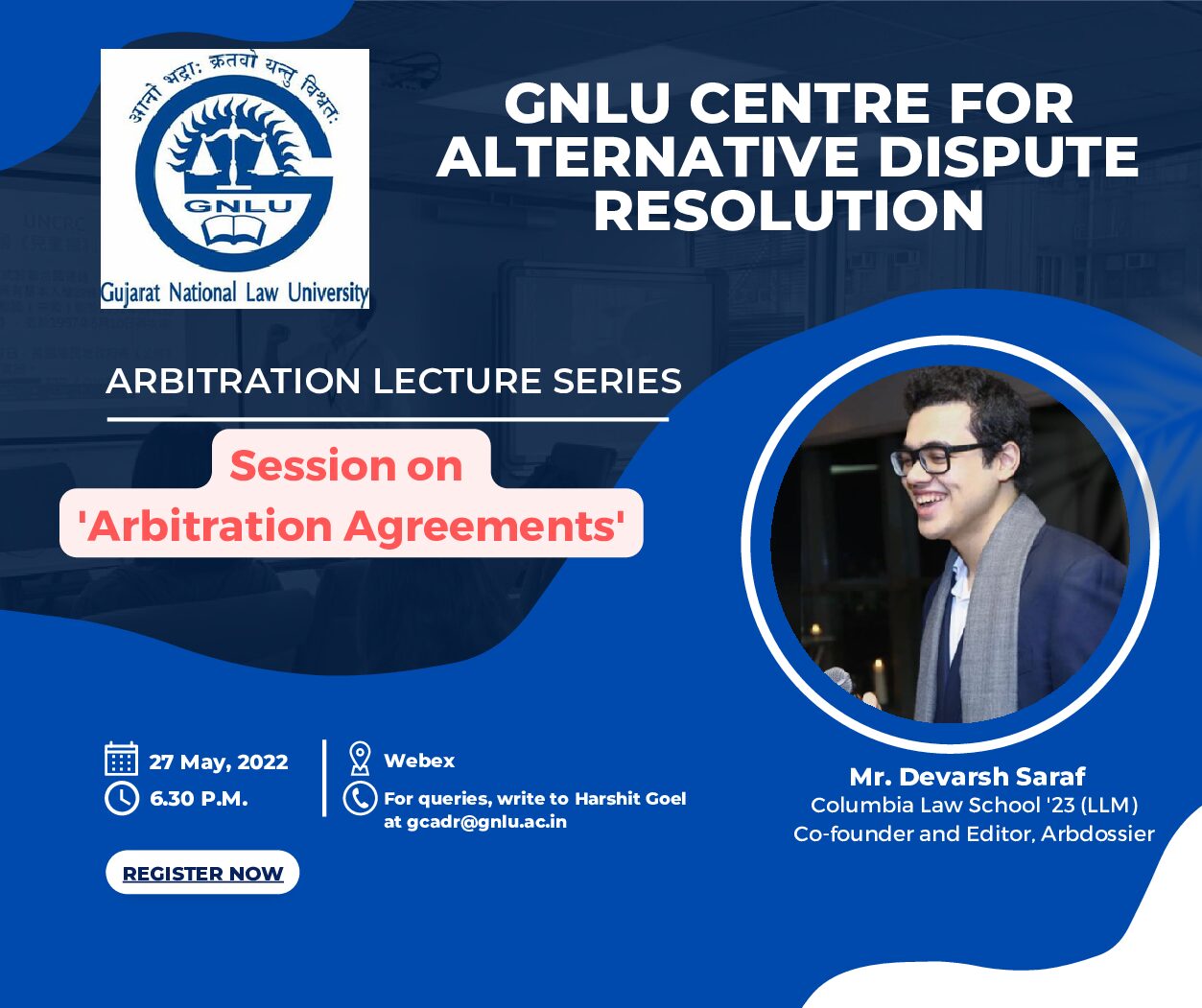 आनो भद्राः क्रतवो यन्तु विश्वतः
GNLU
Gujarat National Law University

GNLU CENTRE FOR ALTERNATIVE DISPUTE RESOLUTION

ARBITRATION LECTURE SERIES

Session on 'Arbitration Agreements'

27 May, 2022
6.30 P.M.

Webex
For queries, write to Harshit Goel at gcadr@gnlu.ac.in

REGISTER NOW

Mr. Devarsh Saraf
Columbia Law School '23 (LLM)
Co-founder and Editor, Arbdossier